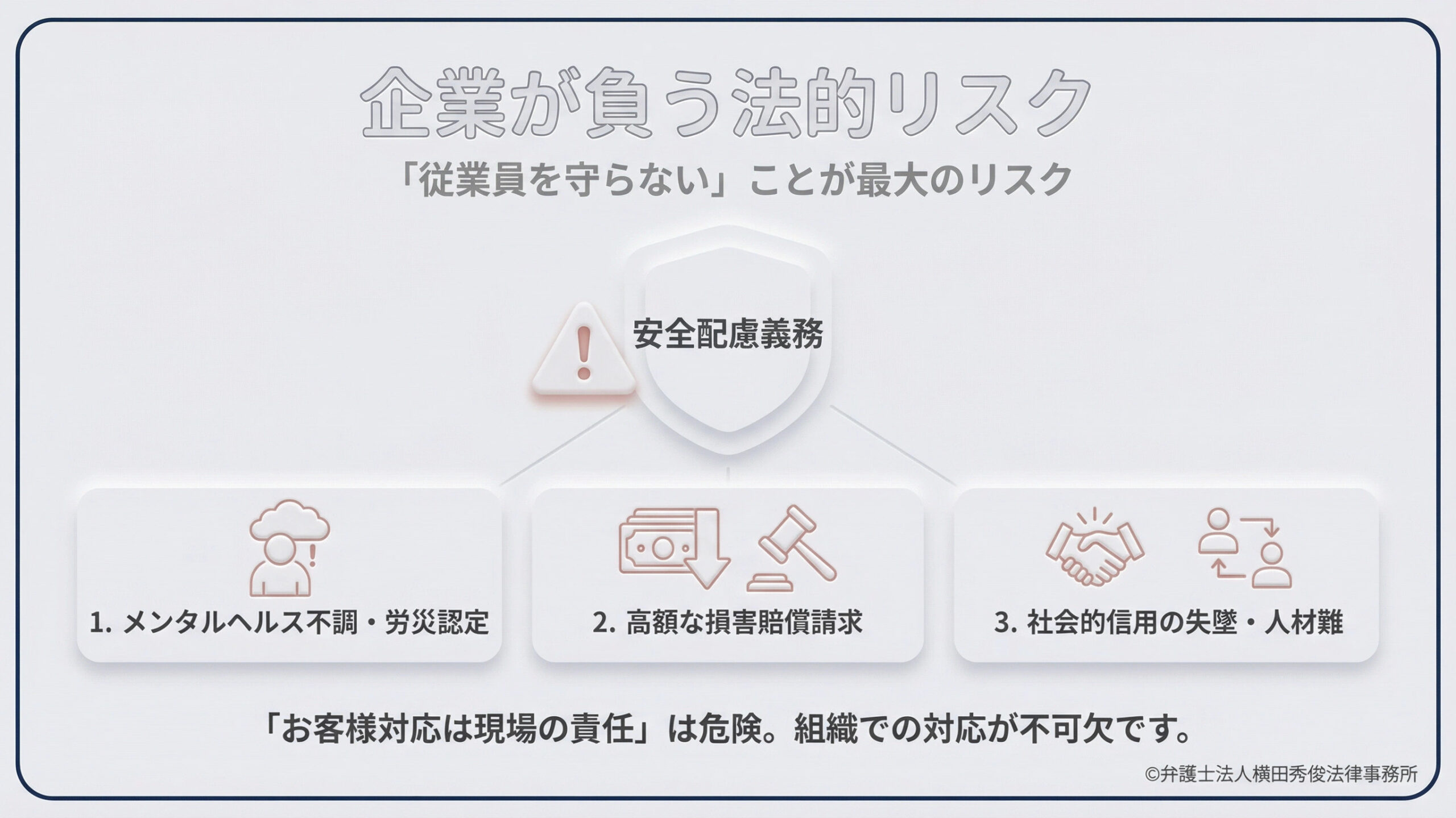 企業が負う法的リスク

「従業員を守らない」ことが最大のリスク

安全配慮義務

1. メンタルヘルス不調・労災認定

2. 高額な損害賠償請求

3. 社会的信用の失墜・人材難

「お客様対応は現場の責任」は危険。組織での対応が不可欠です。

©弁護士法人横田秀俊法律事務所